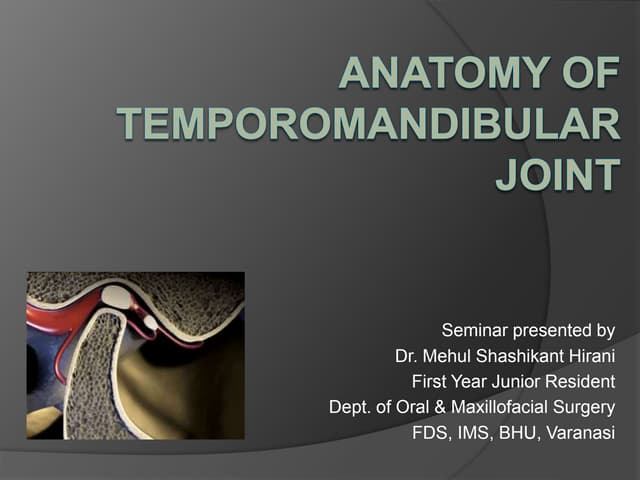 ANATOMY OF TEMPOROMANDIBULAR JOINT

Seminar presented by
Dr. Mehul Shashikant Hirani
First Year Junior Resident
Dept. of Oral & Maxillofacial Surgery
FDS, IMS, BHU, Varanasi